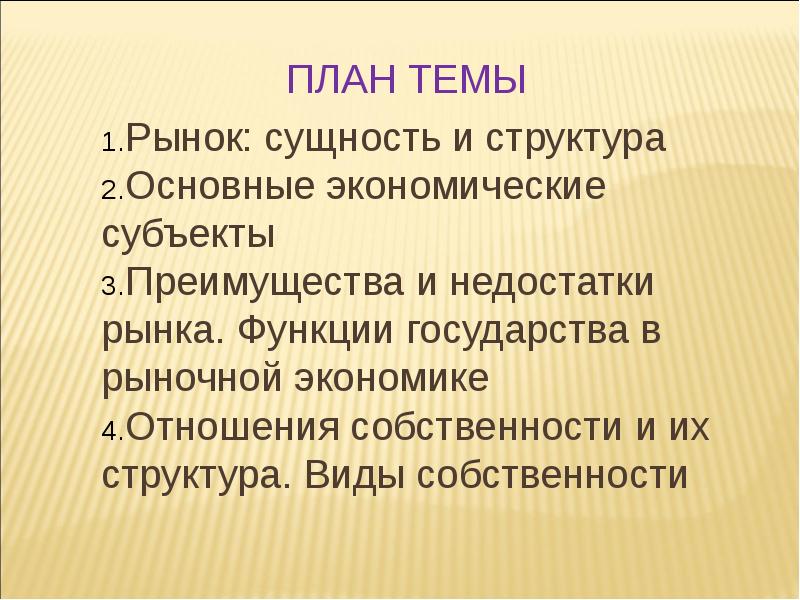 ПЛАН ТЕМЫ

1.Рынок: сущность и структура
2.Основные экономические субъекты
3.Преимущества и недостатки рынка. Функции государства в рыночной экономике
4.Отношения собственности и их структура. Виды собственности